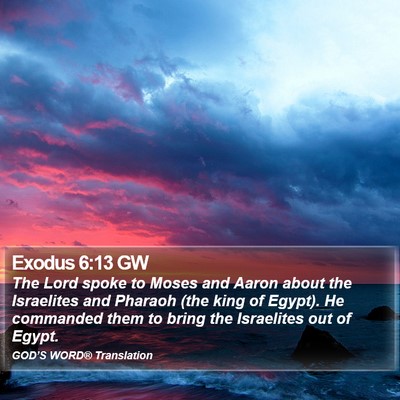 Exodus 6:13 GW
The Lord spoke to Moses and Aaron about the Israelites and Pharaoh (the king of Egypt). He commanded them to bring the Israelites out of Egypt.
GOD'S WORD® Translation